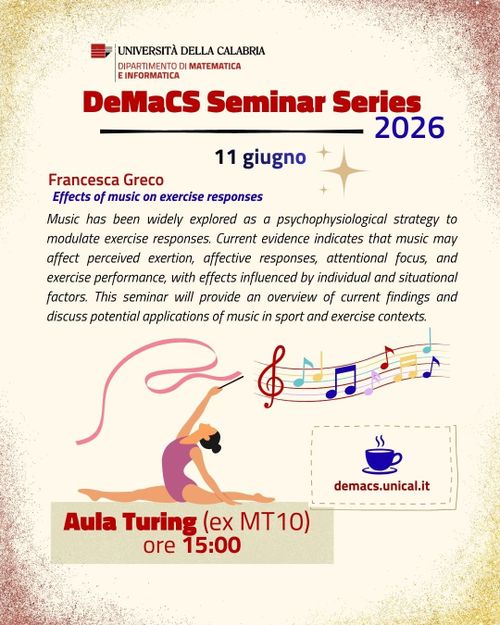 UNIVERSITÀ DELLA CALABRIA
DIPARTIMENTO DI MATEMATICA E INFORMATICA

DeMaCS Seminar Series 2026

11 giugno

Francesca Greco
Effects of music on exercise responses

Music has been widely explored as a psychophysiological strategy to modulate exercise responses. Current evidence indicates that music may affect perceived exertion, affective responses, attentional focus, and exercise performance, with effects influenced by individual and situational factors. This seminar will provide an overview of current findings and discuss potential applications of music in sport and exercise contexts.

demacs.unical.it

Aula Turing (ex MT10)
ore 15:00